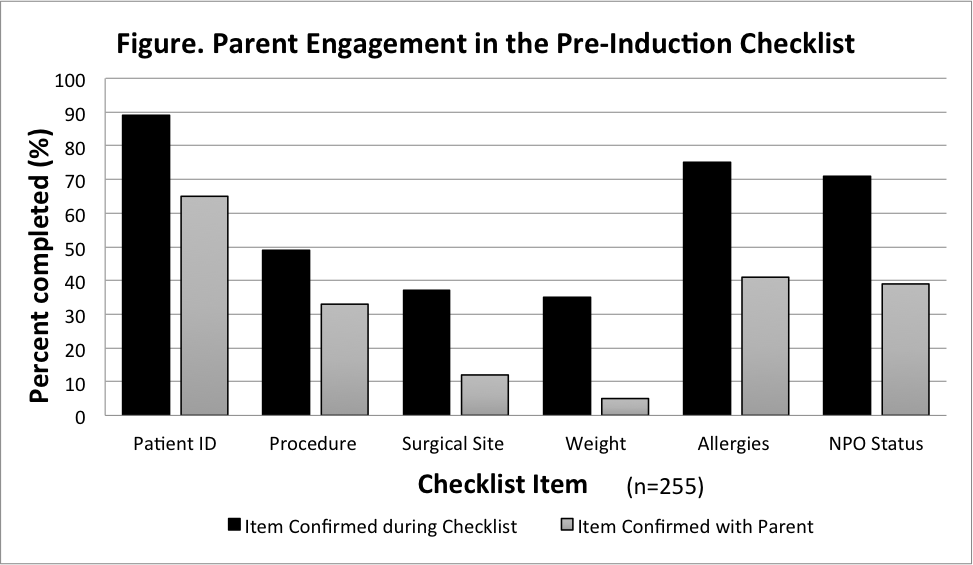 Figure. Parent Engagement in the Pre-Induction Checklist

Percent completed (%)

100
90
80
70
60
50
40
30
20
10
0

Patient ID
Procedure
Surgical Site
Weight
Allergies
NPO Status

Checklist Item (n=255)

Item Confirmed during Checklist
Item Confirmed with Parent